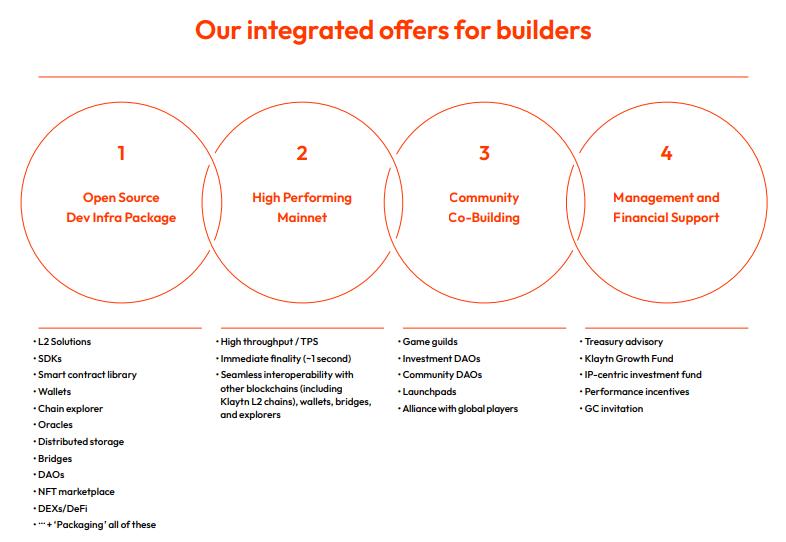 Our integrated offers for builders

1

Open Source Dev Infra Package

2

High Performing Mainnet

3

Community Co-Building

4

Management and Financial Support

• L2 Solutions
• SDKs
• Smart contract library
• Wallets
• Chain explorer
• Oracles
• Distributed storage
• Bridges
• DAOs
• NFT marketplace
• DEXs/DeFi
• ··· + 'Packaging' all of these

• High throughput / TPS
• Immediate finality (~1 second)
• Seamless interoperability with other blockchains (including Klaytn L2 chains), wallets, bridges, and explorers

• Game guilds
• Investment DAOs
• Community DAOs
• Launchpads
• Alliance with global players

• Treasury advisory
• Klaytn Growth Fund
• IP-centric investment fund
• Performance incentives
• GC invitation